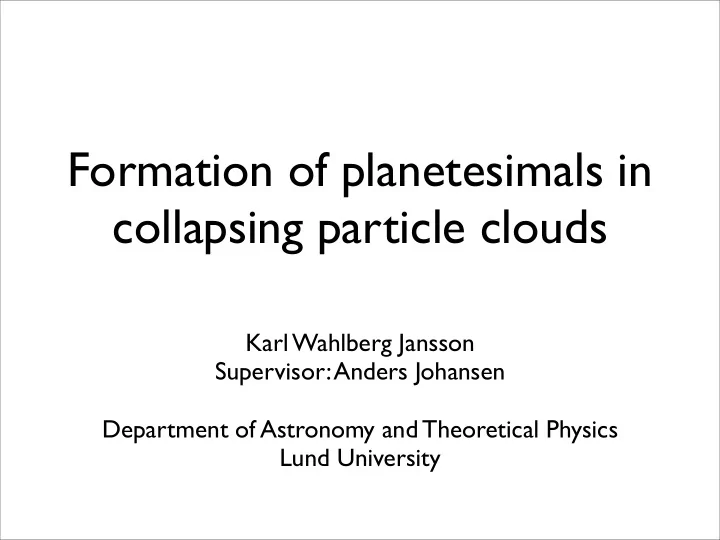 Formation of planetesimals in collapsing particle clouds

Karl Wahlberg Jansson
Supervisor: Anders Johansen

Department of Astronomy and Theoretical Physics
Lund University